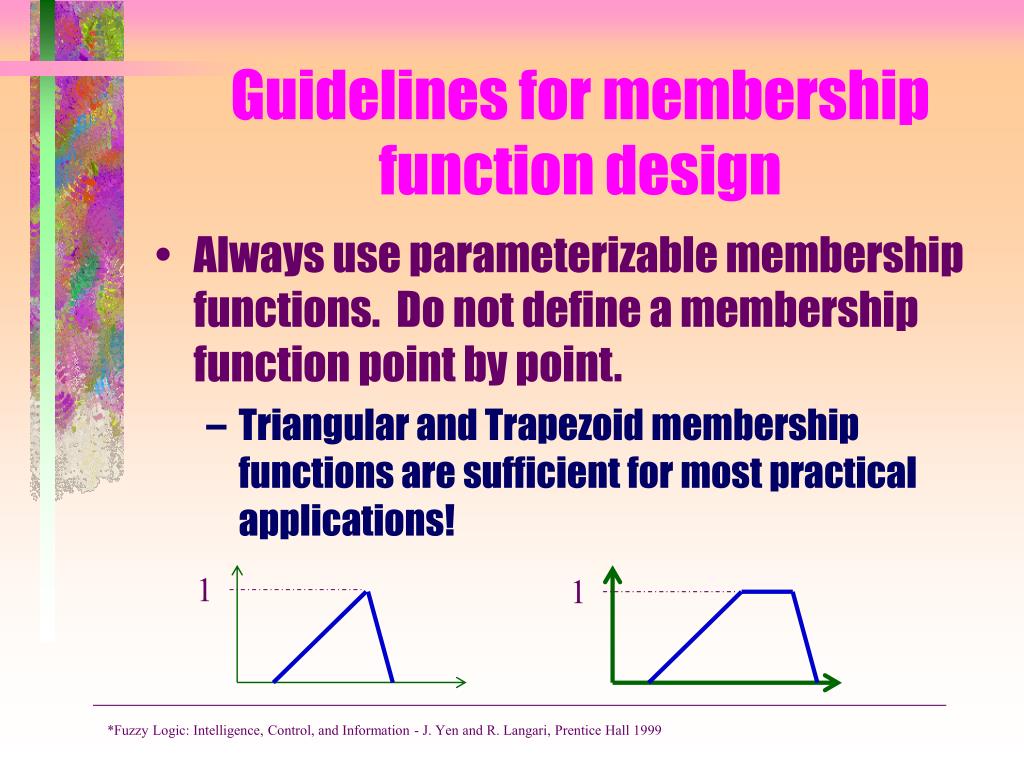 Guidelines for membership function design

• Always use parameterizable membership functions. Do not define a membership function point by point.

– Triangular and Trapezoid membership functions are sufficient for most practical applications!

1

1

*Fuzzy Logic: Intelligence, Control, and Information - J. Yen and R. Langari, Prentice Hall 1999